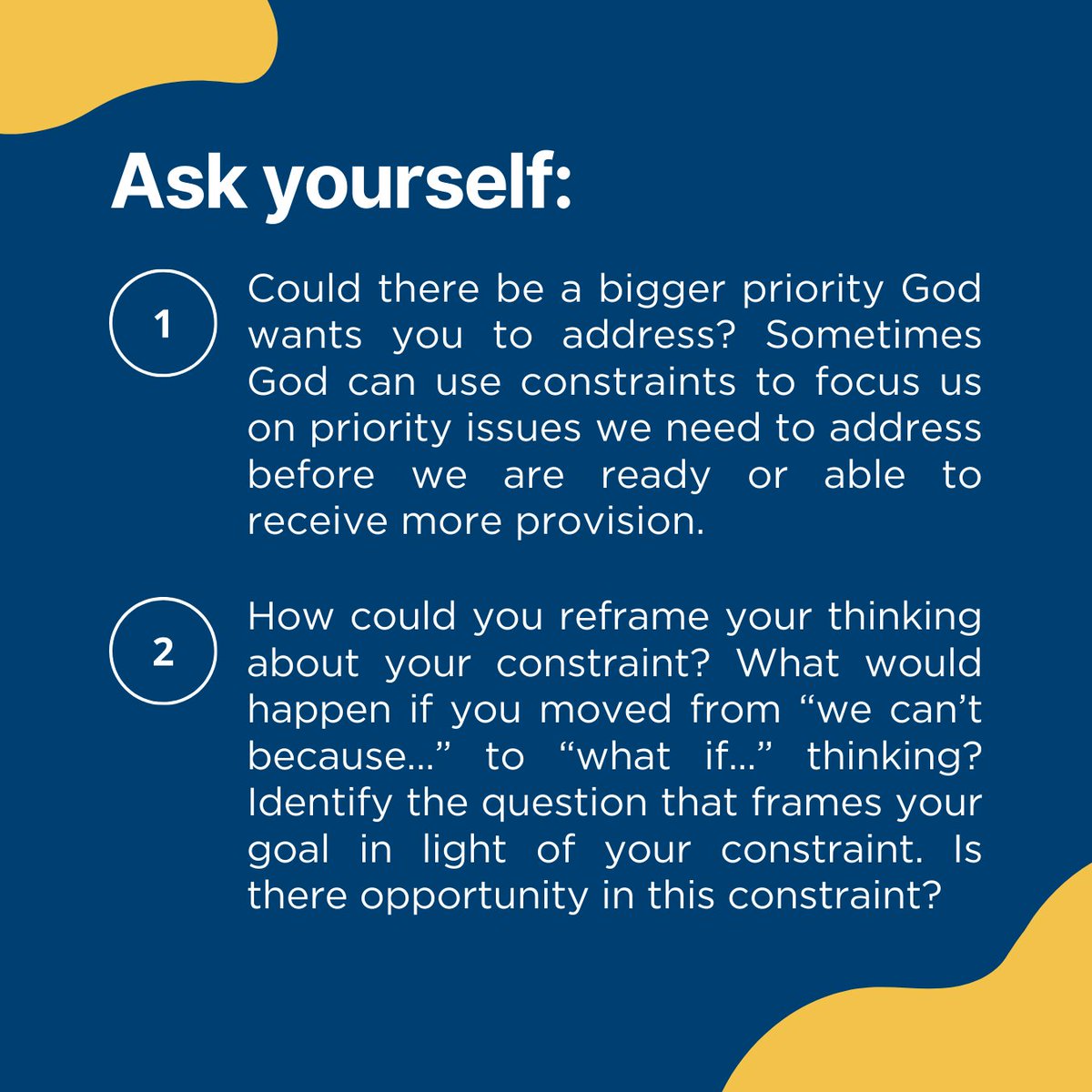 Ask yourself:

1

Could there be a bigger priority God wants you to address? Sometimes God can use constraints to focus us on priority issues we need to address before we are ready or able to receive more provision.

2

How could you reframe your thinking about your constraint? What would happen if you moved from “we can’t because...” to “what if...” thinking? Identify the question that frames your goal in light of your constraint. Is there opportunity in this constraint?